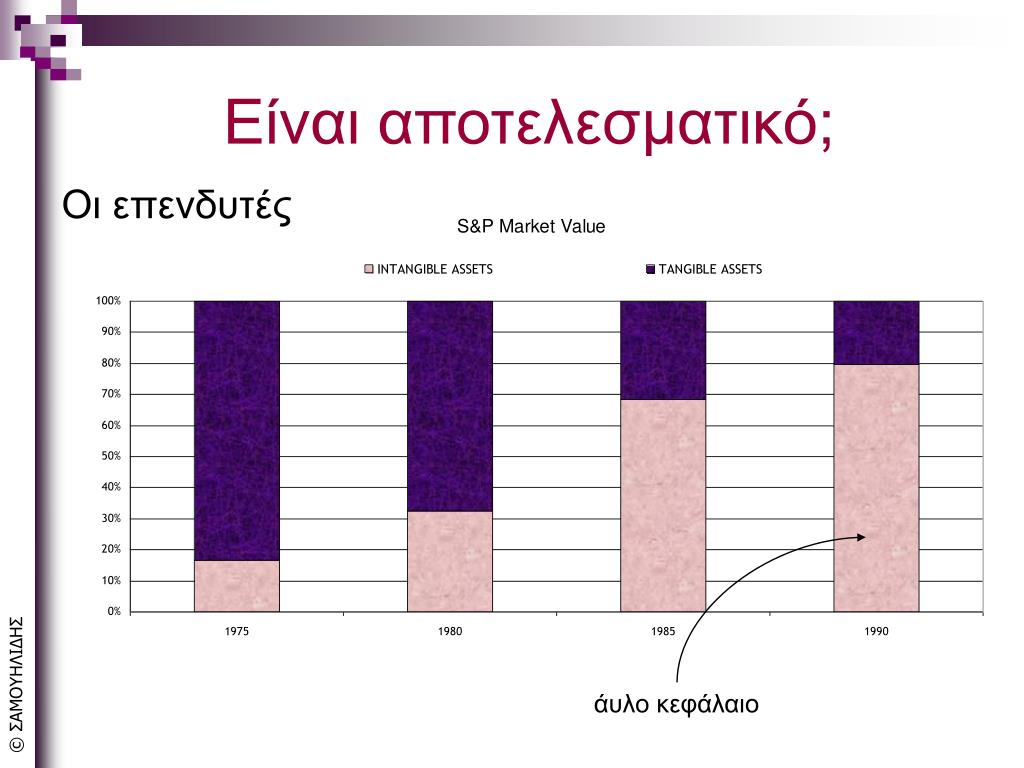 Είναι αποτελεσματικό;

Οι επενδυτές

S&P Market Value

INTANGIBLE ASSETS
TANGIBLE ASSETS

100%
90%
80%
70%
60%
50%
40%
30%
20%
10%
0%

1975
1980
1985
1990

άυλο κεφάλαιο

© ΣΑΜΟΥΗΛΙΔΗΣ